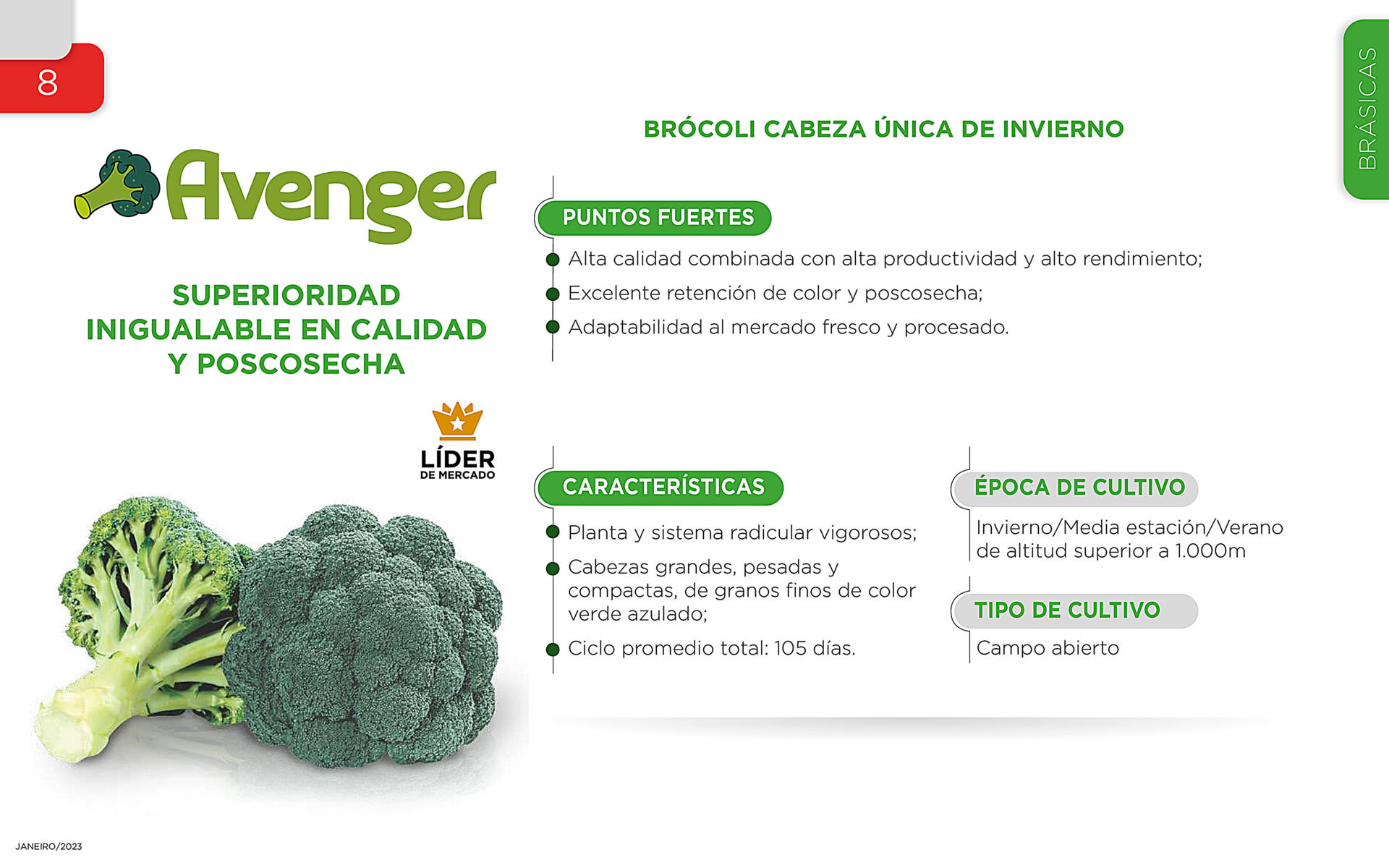 8

BRÁSICAS

Avenger

SUPERIORIDAD INIGUALABLE EN CALIDAD Y POSCOSECHA

LÍDER DE MERCADO

BRÓCOLI CABEZA ÚNICA DE INVIERNO

PUNTOS FUERTES

Alta calidad combinada con alta productividad y alto rendimiento;

Excelente retención de color y poscosecha;

Adaptabilidad al mercado fresco y procesado.

CARACTERÍSTICAS

Planta y sistema radicular vigorosos;

Cabezas grandes, pesadas y compactas, de granos finos de color verde azulado;

Ciclo promedio total: 105 días.

ÉPOCA DE CULTIVO

Invierno/Media estación/Verano de altitud superior a 1.000m

TIPO DE CULTIVO

Campo abierto

JANEIRO/2023